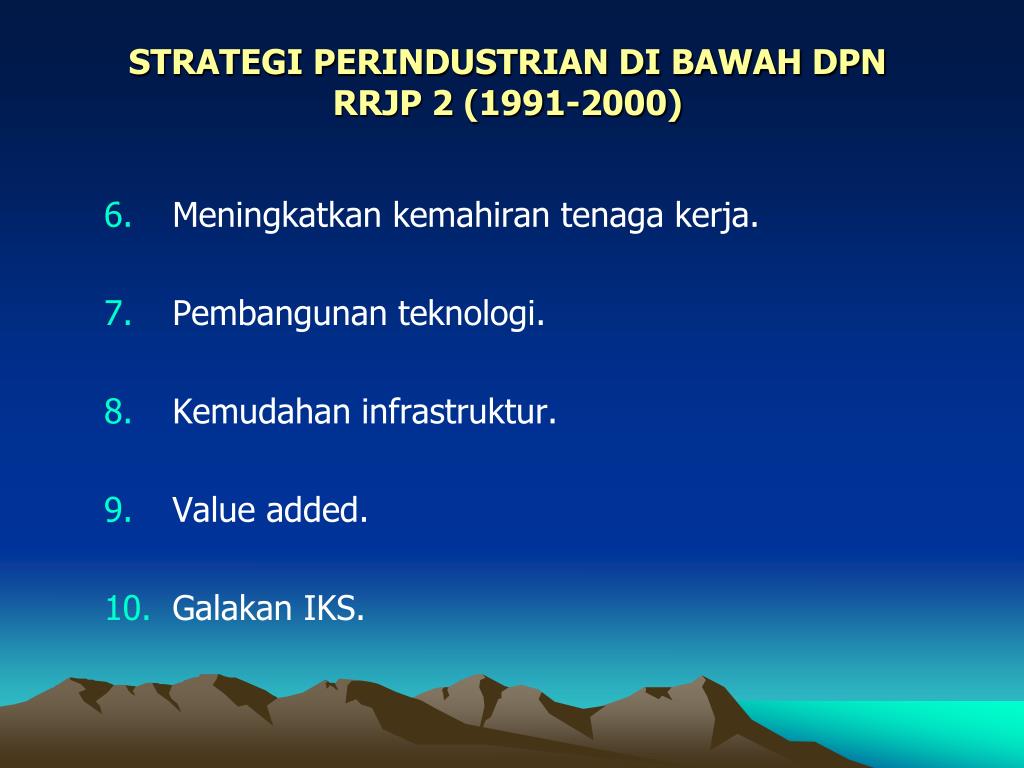 STRATEGI PERINDUSTRIAN DI BAWAH DPN RRJP 2 (1991-2000)

6. Meningkatkan kemahiran tenaga kerja.

7. Pembangunan teknologi.

8. Kemudahan infrastruktur.

9. Value added.

10. Galakan IKS.